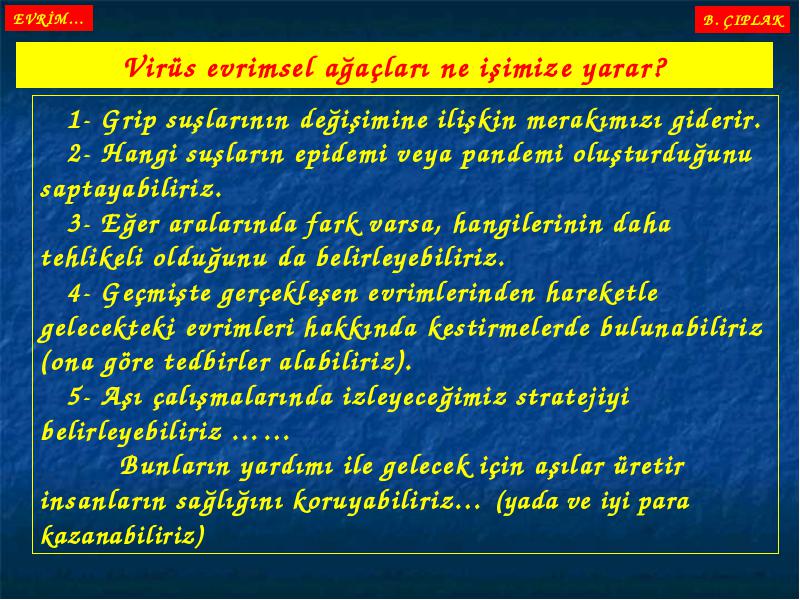 EVRİM…

B. ÇIPLAK

Virüs evrimsel ağaçları ne işimize yarar?

1- Grip suşlarının değişimine ilişkin merakımızı giderir.

2- Hangi suşların epidemi veya pandemi oluşturduğunu saptayabiliriz.

3- Eğer aralarında fark varsa, hangilerinin daha tehlikeli olduğunu da belirleyebiliriz.

4- Geçmişte gerçekleşen evrimlerinden hareketle gelecekteki evrimleri hakkında kestirmelerde bulunabiliriz (ona göre tedbirler alabiliriz).

5- Aşı çalışmalarında izleyeceğimiz stratejiyi belirleyebiliriz ……

Bunların yardımı ile gelecek için aşılar üretir insanların sağlığını koruyabiliriz… (yada ve iyi para kazanabiliriz)